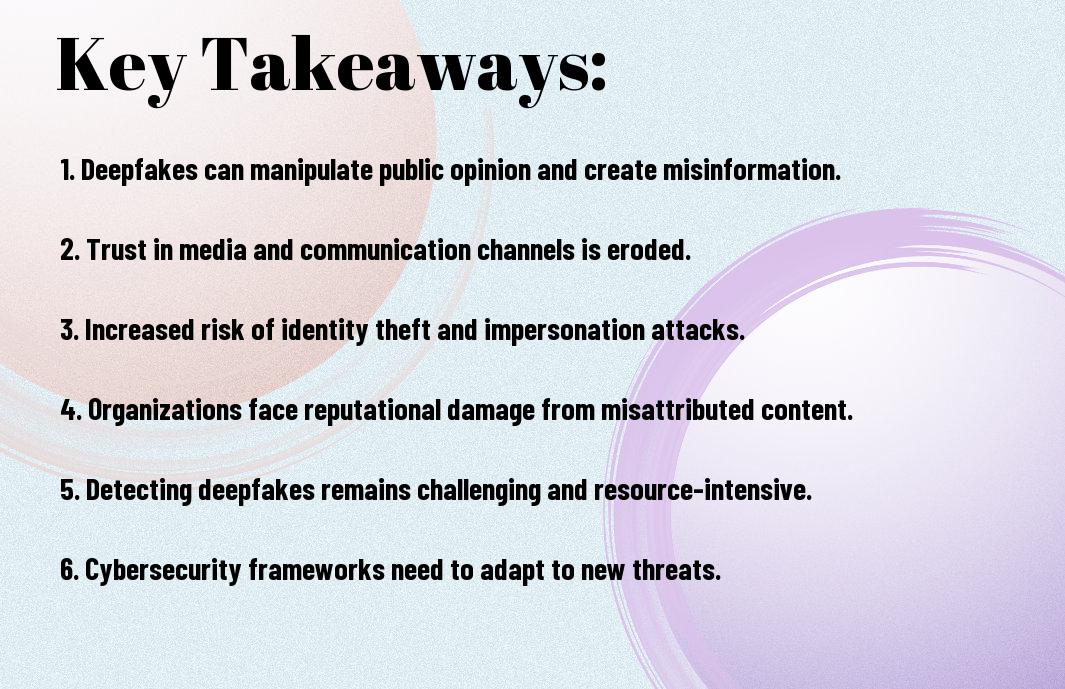 Key Takeaways:

1. Deepfakes can manipulate public opinion and create misinformation.

2. Trust in media and communication channels is eroded.

3. Increased risk of identity theft and impersonation attacks.

4. Organizations face reputational damage from misattributed content.

5. Detecting deepfakes remains challenging and resource-intensive.

6. Cybersecurity frameworks need to adapt to new threats.